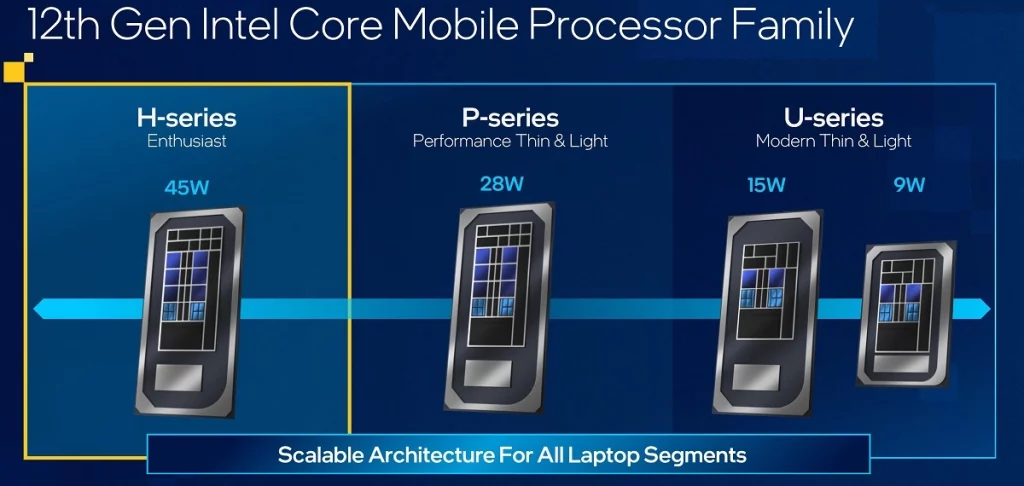 12th Gen Intel Core Mobile Processor Family

H-series
Enthusiast

45W

P-series
Performance Thin & Light

28W

U-series
Modern Thin & Light

15W

9W

Scalable Architecture For All Laptop Segments